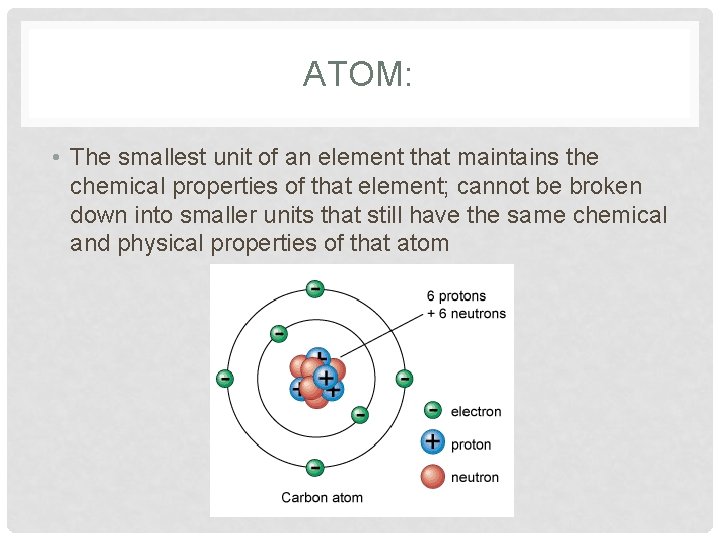 ATOM:

• The smallest unit of an element that maintains the chemical properties of that element; cannot be broken down into smaller units that still have the same chemical and physical properties of that atom

6 protons + 6 neutrons

electron

proton

neutron

Carbon atom